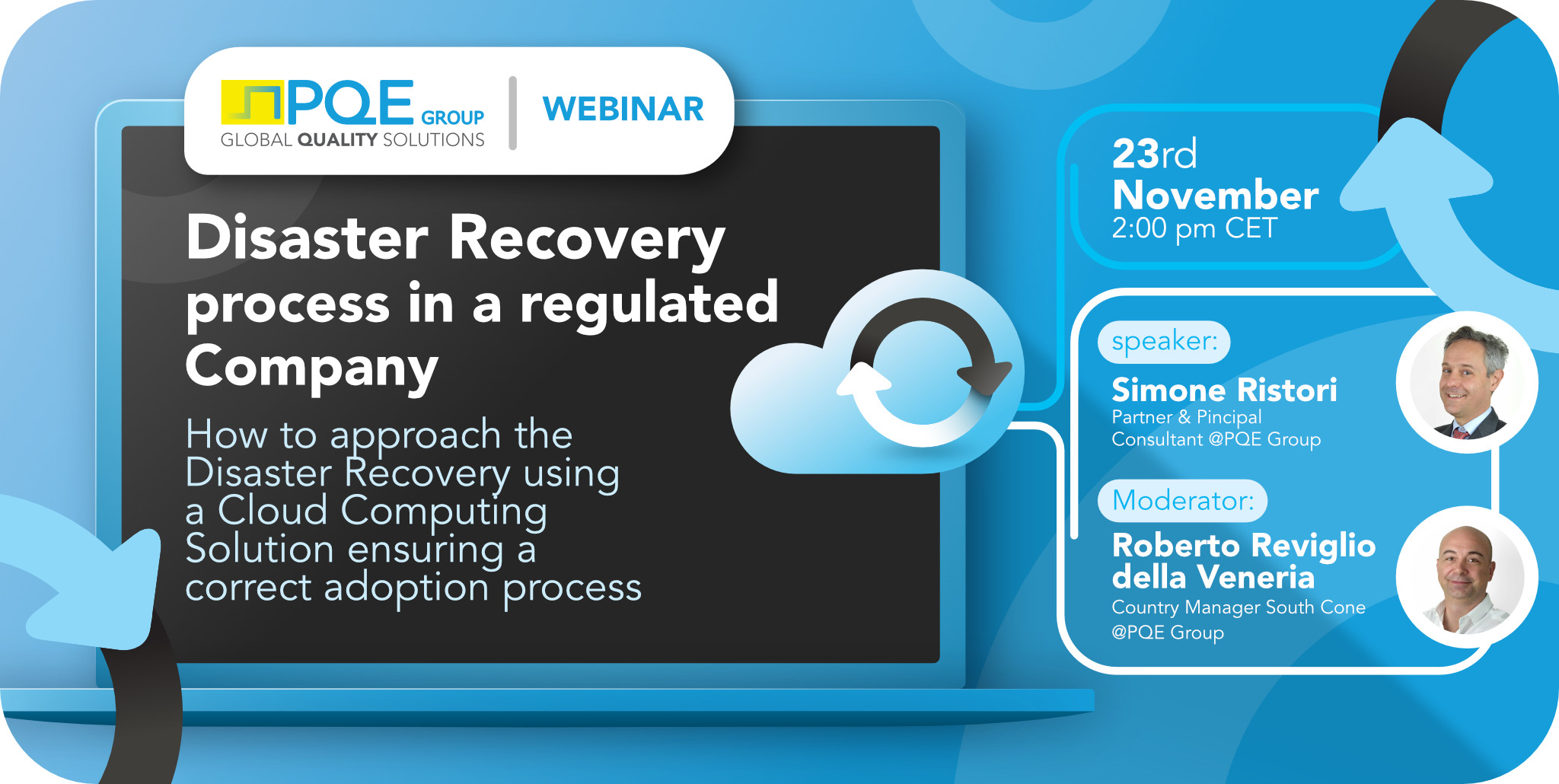 PQE GROUP
GLOBAL QUALITY SOLUTIONS

WEBINAR

Disaster Recovery process in a regulated Company

How to approach the Disaster Recovery using a Cloud Computing Solution ensuring a correct adoption process

23rd November
2:00 pm CET

speaker:
Simone Ristori
Partner & Pincipal Consultant @PQE Group

Moderator:
Roberto Reviglio della Veneria
Country Manager South Cone @PQE Group